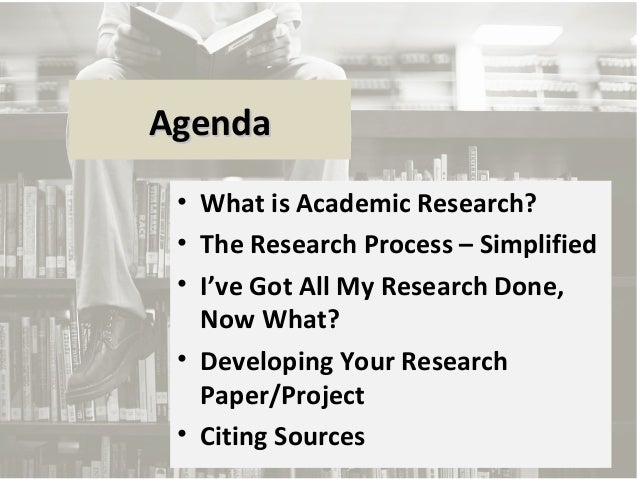 Agenda

• What is Academic Research?
• The Research Process – Simplified
• I've Got All My Research Done, Now What?
• Developing Your Research Paper/Project
• Citing Sources